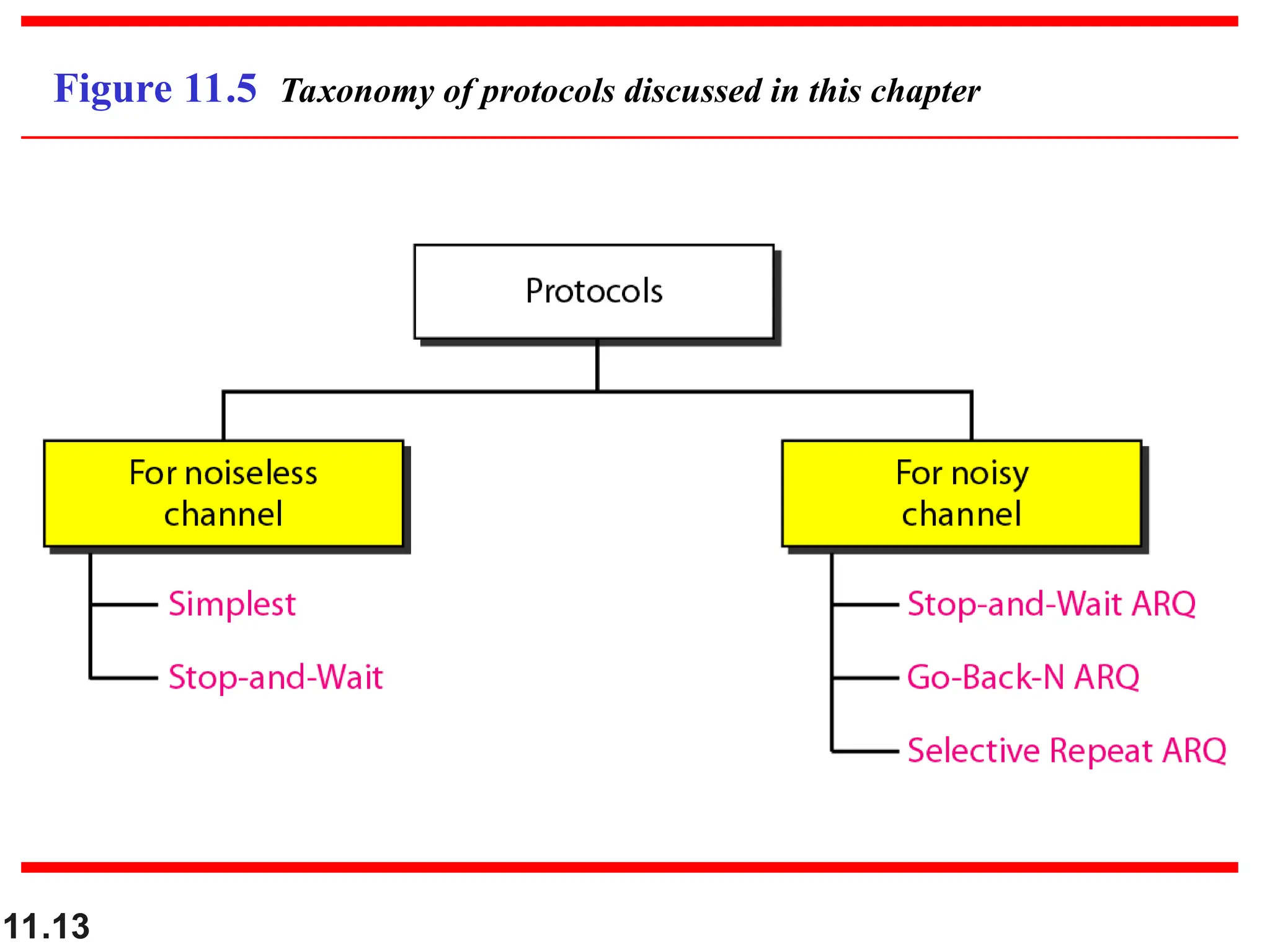 Figure 11.5 Taxonomy of protocols discussed in this chapter

Protocols

For noiseless channel

Simplest

Stop-and-Wait

For noisy channel

Stop-and-Wait ARQ

Go-Back-N ARQ

Selective Repeat ARQ

11.13